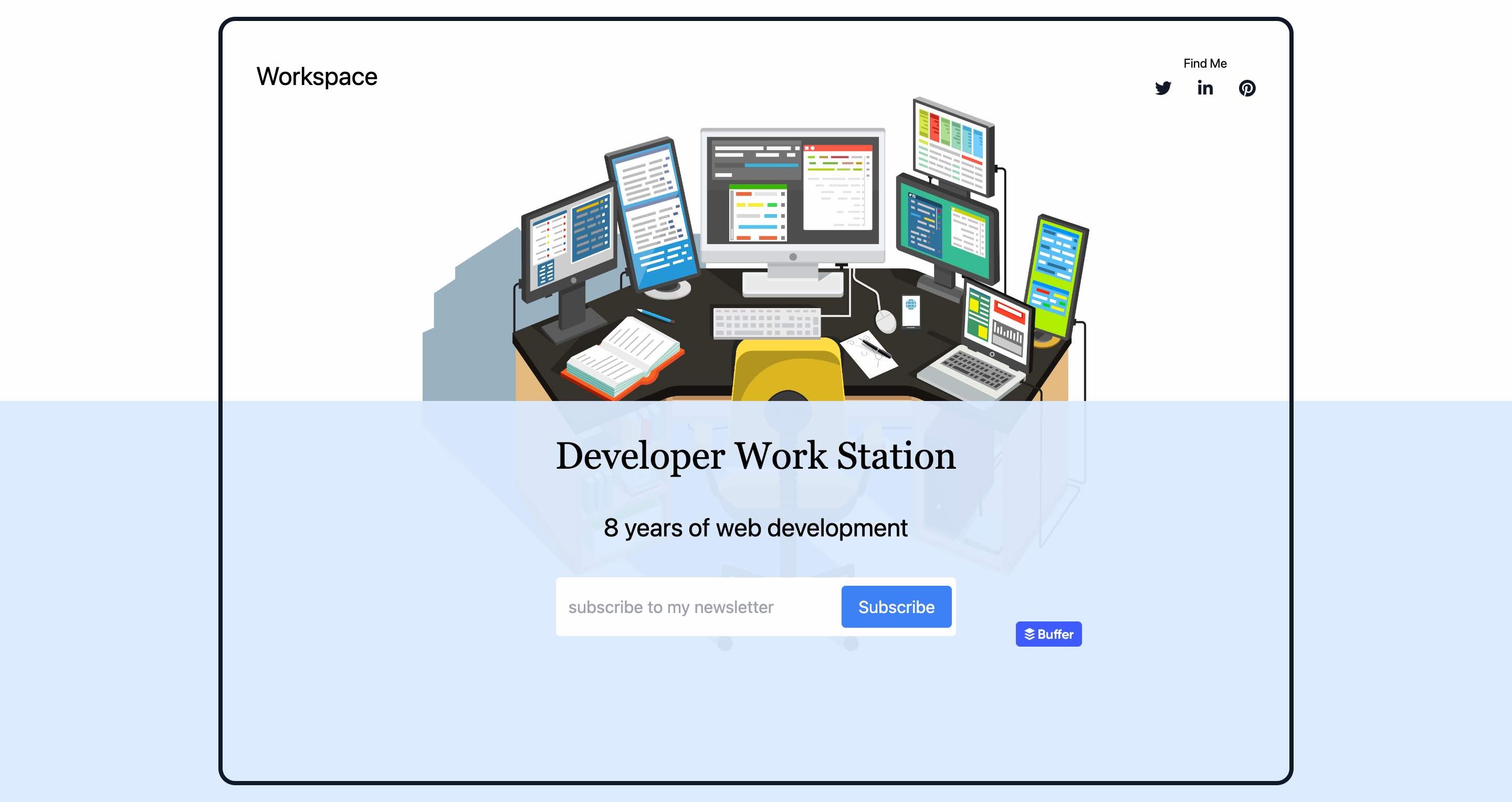 Workspace

Find Me

Developer Work Station

8 years of web development

subscribe to my newsletter

Subscribe

Buffer